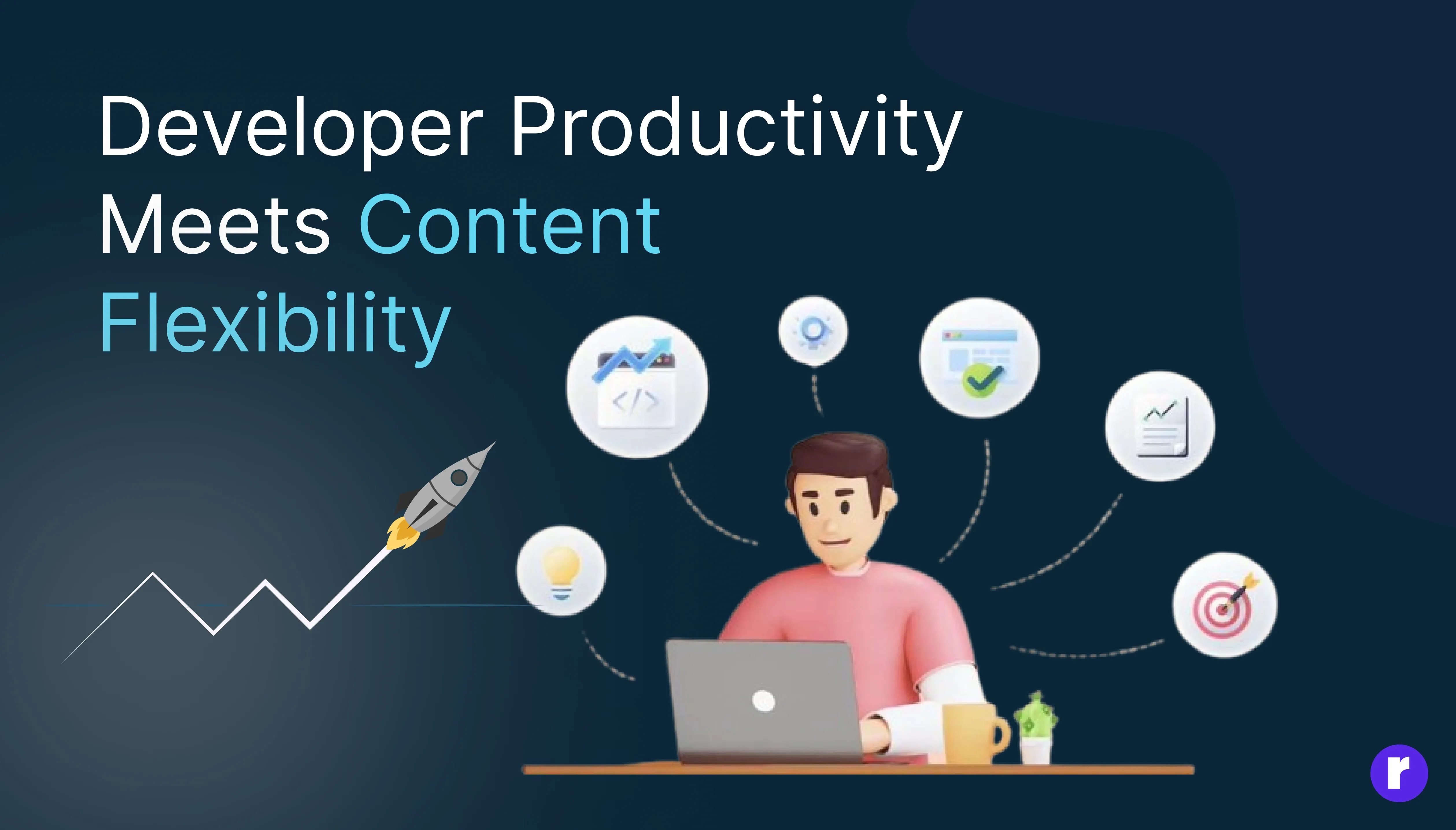 Developer Productivity Meets Content Flexibility

</>

r